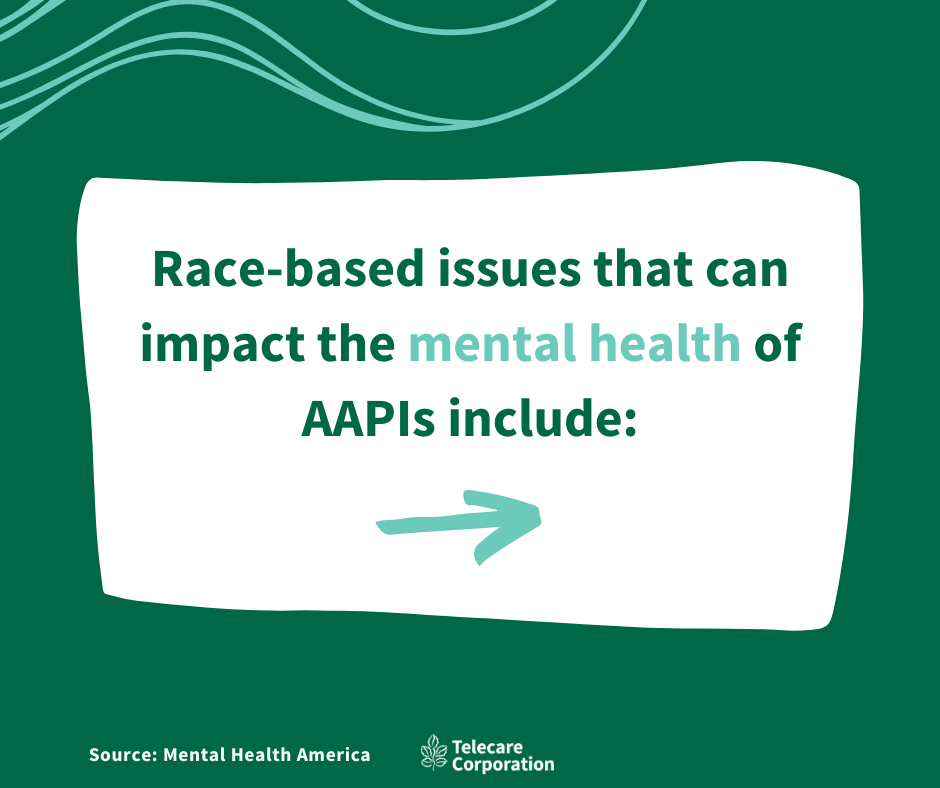 Race-based issues that can impact the mental health of AAPIs include:

Source: Mental Health America

Telecare Corporation